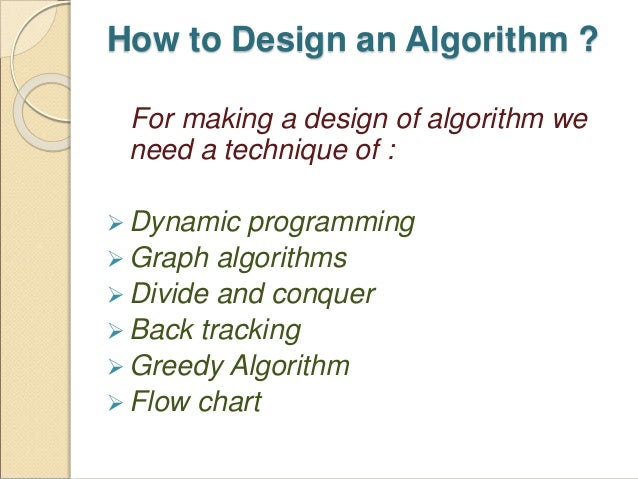 How to Design an Algorithm ?

For making a design of algorithm we need a technique of :

➢ Dynamic programming
➢ Graph algorithms
➢ Divide and conquer
➢ Back tracking
➢ Greedy Algorithm
➢ Flow chart